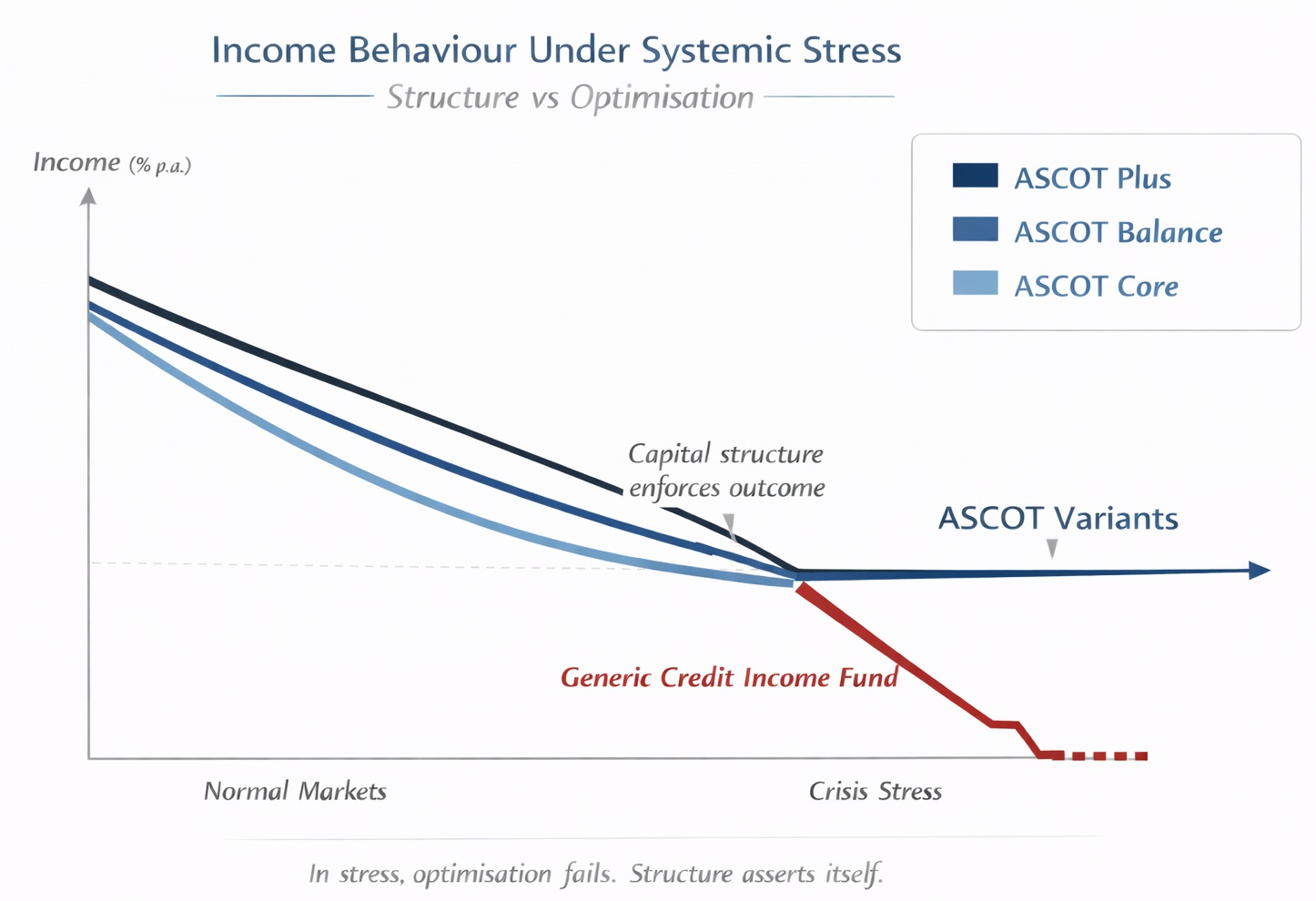 Income Behaviour Under Systemic Stress

Structure vs Optimisation

Income (% p.a.)

ASCOT Plus
ASCOT Balance
ASCOT Core

Capital structure enforces outcome

ASCOT Variants

Generic Credit Income Fund

Normal Markets

Crisis Stress

In stress, optimisation fails. Structure asserts itself.